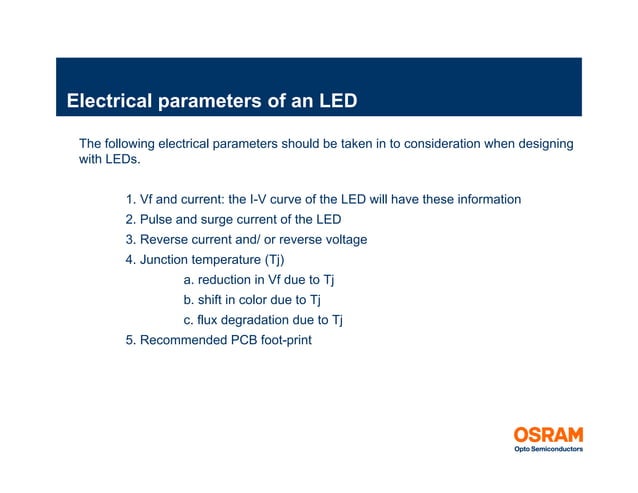 Electrical parameters of an LED

The following electrical parameters should be taken in to consideration when designing with LEDs.

1. Vf and current: the I-V curve of the LED will have these information
2. Pulse and surge current of the LED
3. Reverse current and/ or reverse voltage
4. Junction temperature (Tj)
a. reduction in Vf due to Tj
b. shift in color due to Tj
c. flux degradation due to Tj
5. Recommended PCB foot-print

OSRAM
Opto Semiconductors